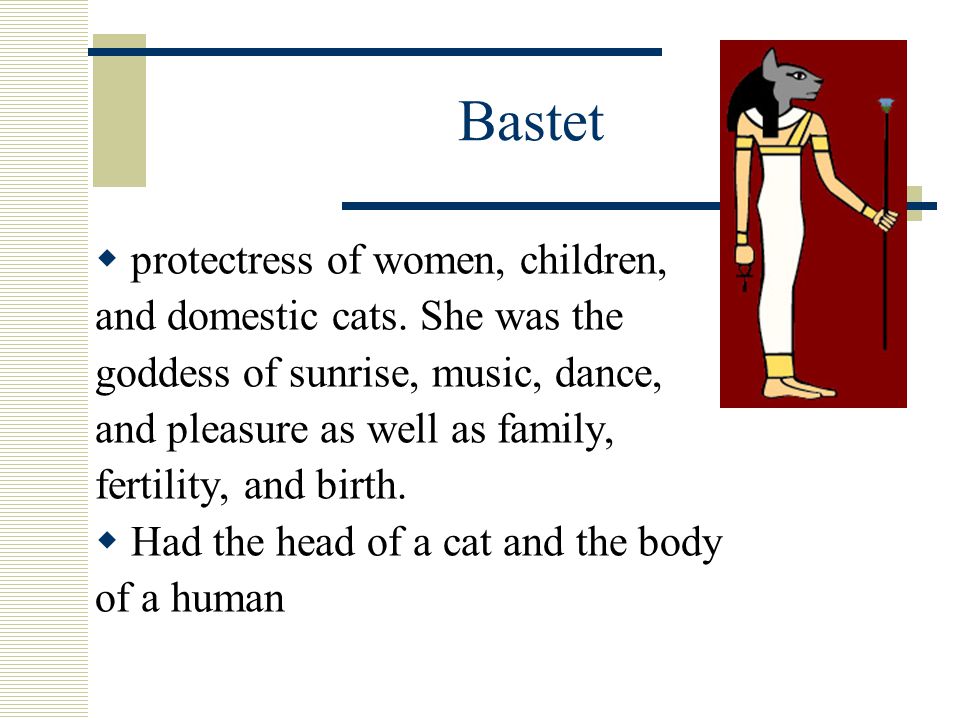 Bastet

◆ protectress of women, children, and domestic cats. She was the goddess of sunrise, music, dance, and pleasure as well as family, fertility, and birth.

◆ Had the head of a cat and the body of a human